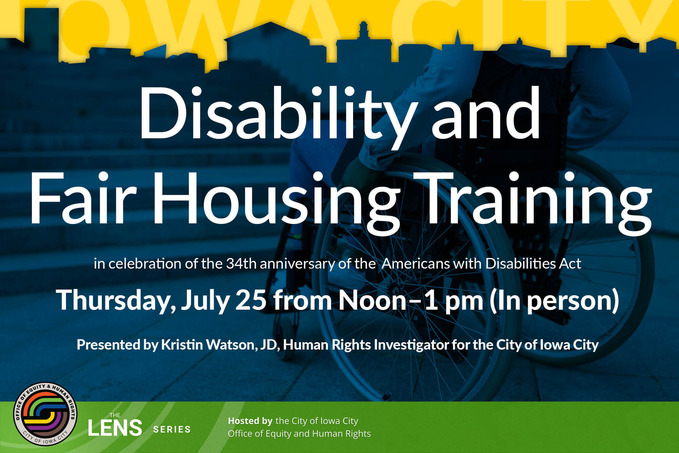 IOWA CITY

Disability and Fair Housing Training

in celebration of the 34th anniversary of the Americans with Disabilities Act

Thursday, July 25 from Noon–1 pm (In person)

Presented by Kristin Watson, JD, Human Rights Investigator for the City of Iowa City

OFFICE OF EQUITY & HUMAN RIGHTS CITY OF IOWA CITY

THE LENS SERIES

Hosted by the City of Iowa City Office of Equity and Human Rights